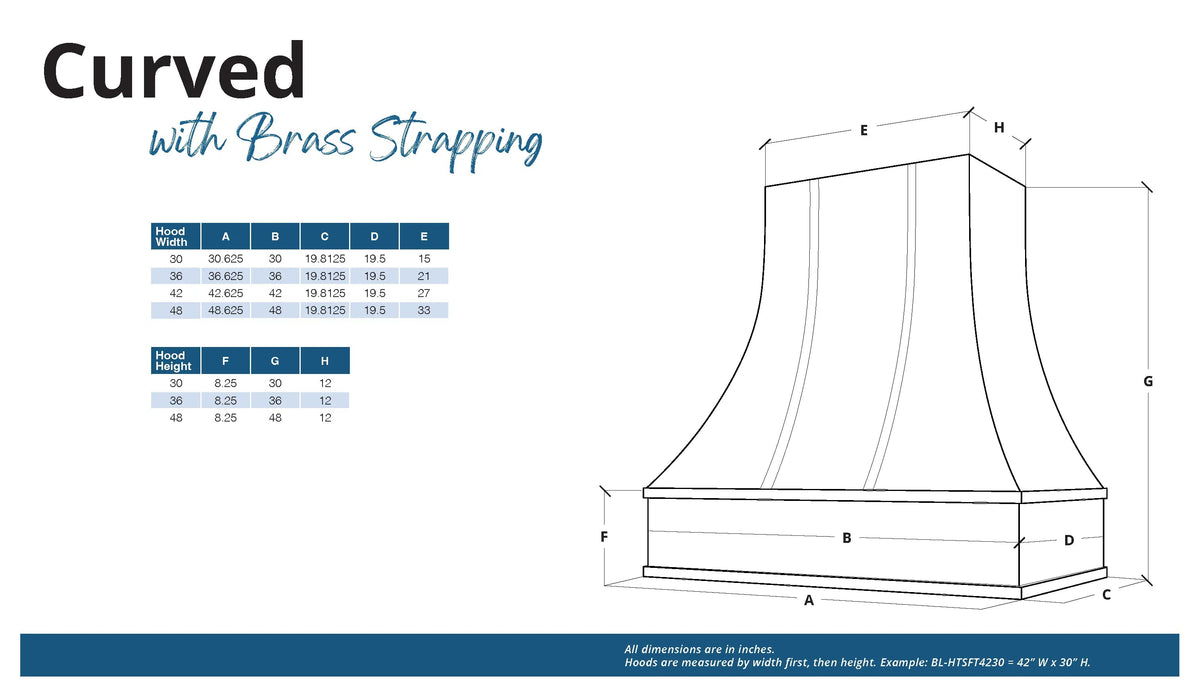 Curved
with Brass Strapping

| Hood Width | A | B | C | D | E |
|---|---|---|---|---|---|
| 30 | 30.625 | 30 | 19.8125 | 19.5 | 15 |
| 36 | 36.625 | 36 | 19.8125 | 19.5 | 21 |
| 42 | 42.625 | 42 | 19.8125 | 19.5 | 27 |
| 48 | 48.625 | 48 | 19.8125 | 19.5 | 33 |

| Hood Height | F | G | H |
|---|---|---|---|
| 30 | 8.25 | 30 | 12 |
| 36 | 8.25 | 36 | 12 |
| 48 | 8.25 | 48 | 12 |

E
H
G
F
B
D
A
C

All dimensions are in inches.
Hoods are measured by width first, then height. Example: BL-HTSFT4230 = 42" W x 30" H.